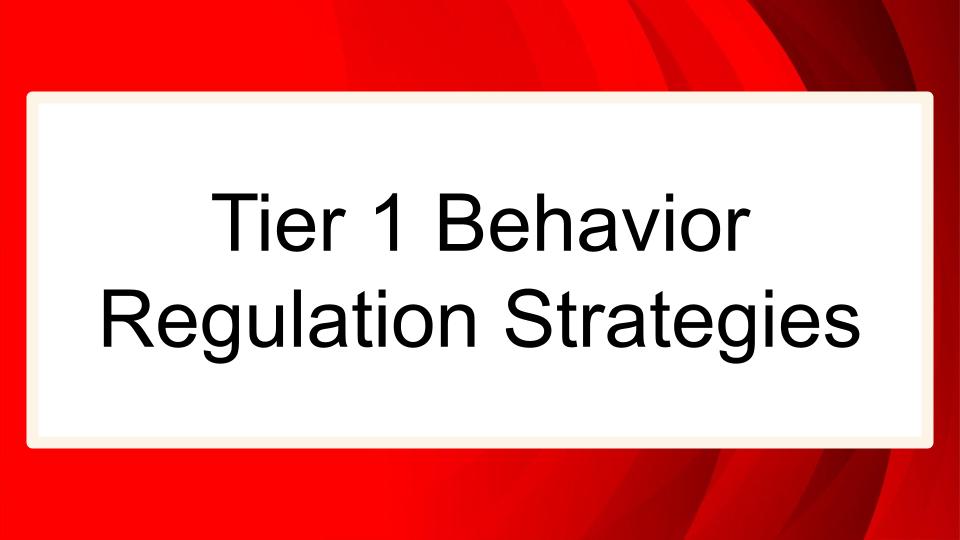 Tier 1 Behavior Regulation Strategies